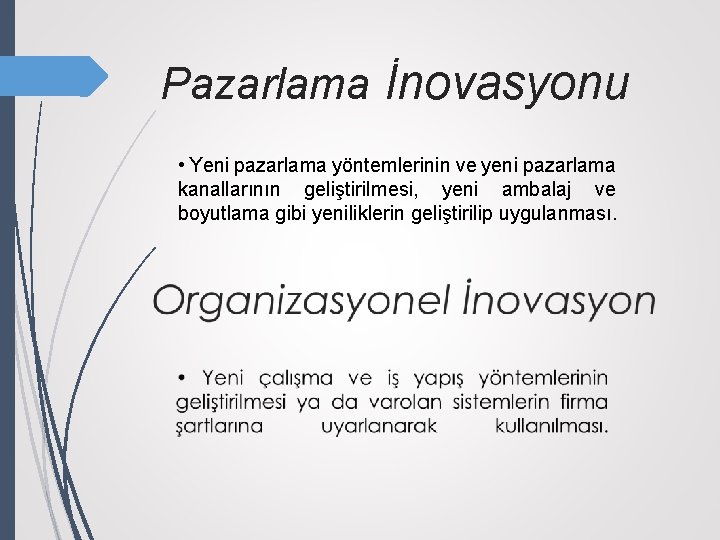 Pazarlama İnovasyonu

• Yeni pazarlama yöntemlerinin ve yeni pazarlama kanallarının geliştirilmesi, yeni ambalaj ve boyutlama gibi yeniliklerin geliştirilip uygulanması.

Organizasyonel İnovasyon

• Yeni çalışma ve iş yapış yöntemlerinin geliştirilmesi ya da varolan sistemlerin firma şartlarına uyarlanarak kullanılması.